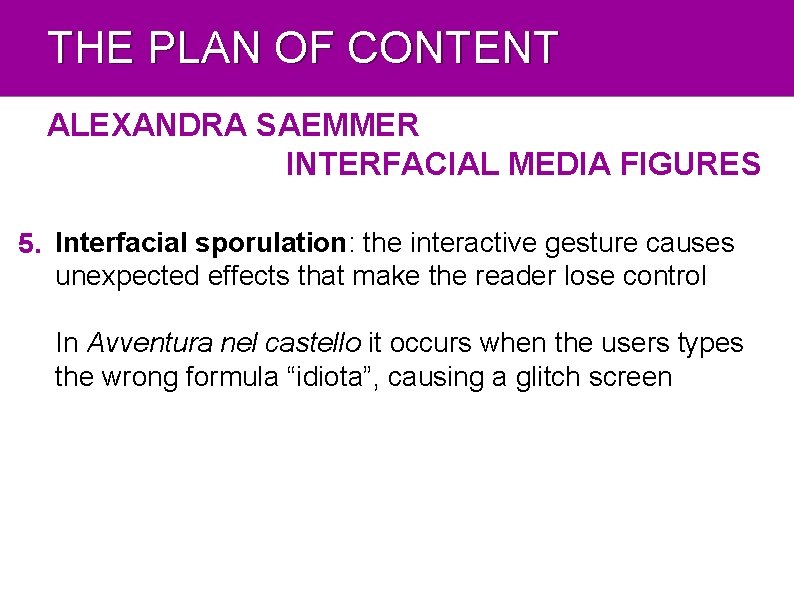 THE PLAN OF CONTENT

ALEXANDRA SAEMMER
INTERFACIAL MEDIA FIGURES

5. Interfacial sporulation: the interactive gesture causes unexpected effects that make the reader lose control

In Avventura nel castello it occurs when the users types the wrong formula “idiota”, causing a glitch screen